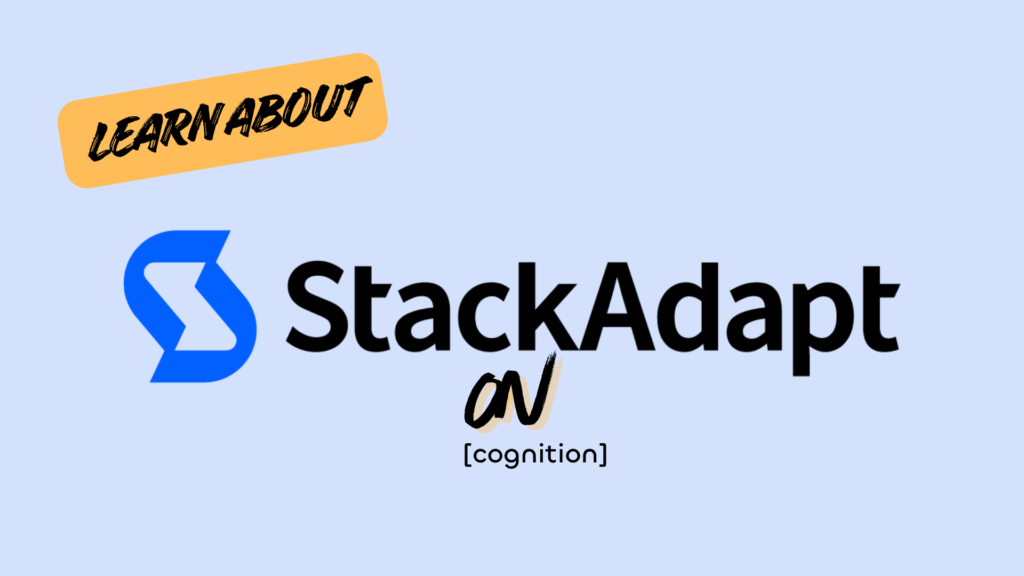 LEARN ABOUT

StackAdapt

ON

[cognition]